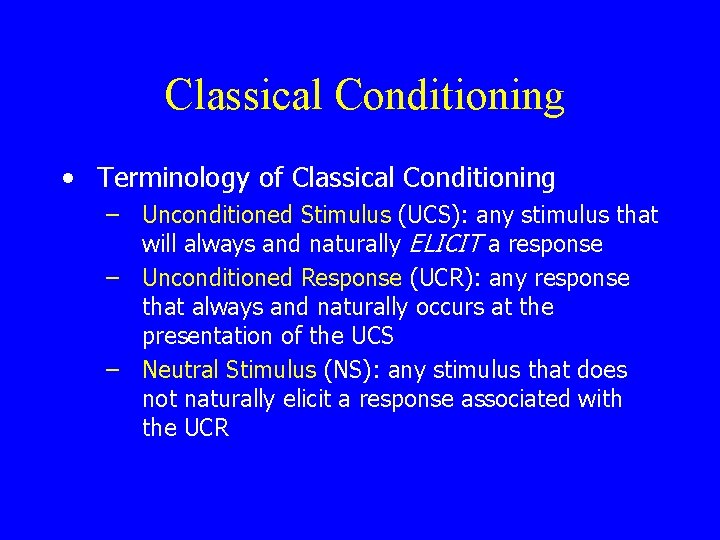 Classical Conditioning

• Terminology of Classical Conditioning
– Unconditioned Stimulus (UCS): any stimulus that will always and naturally ELICIT a response
– Unconditioned Response (UCR): any response that always and naturally occurs at the presentation of the UCS
– Neutral Stimulus (NS): any stimulus that does not naturally elicit a response associated with the UCR